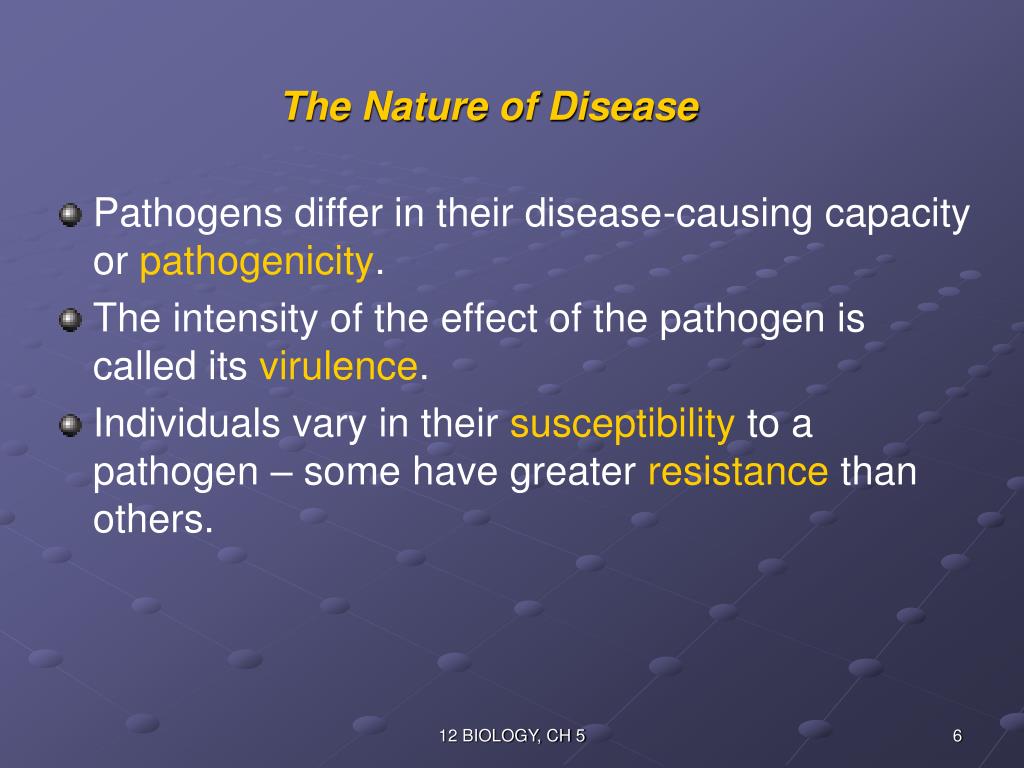 The Nature of Disease

Pathogens differ in their disease-causing capacity or pathogenicity.

The intensity of the effect of the pathogen is called its virulence.

Individuals vary in their susceptibility to a pathogen – some have greater resistance than others.

12 BIOLOGY, CH 5

6